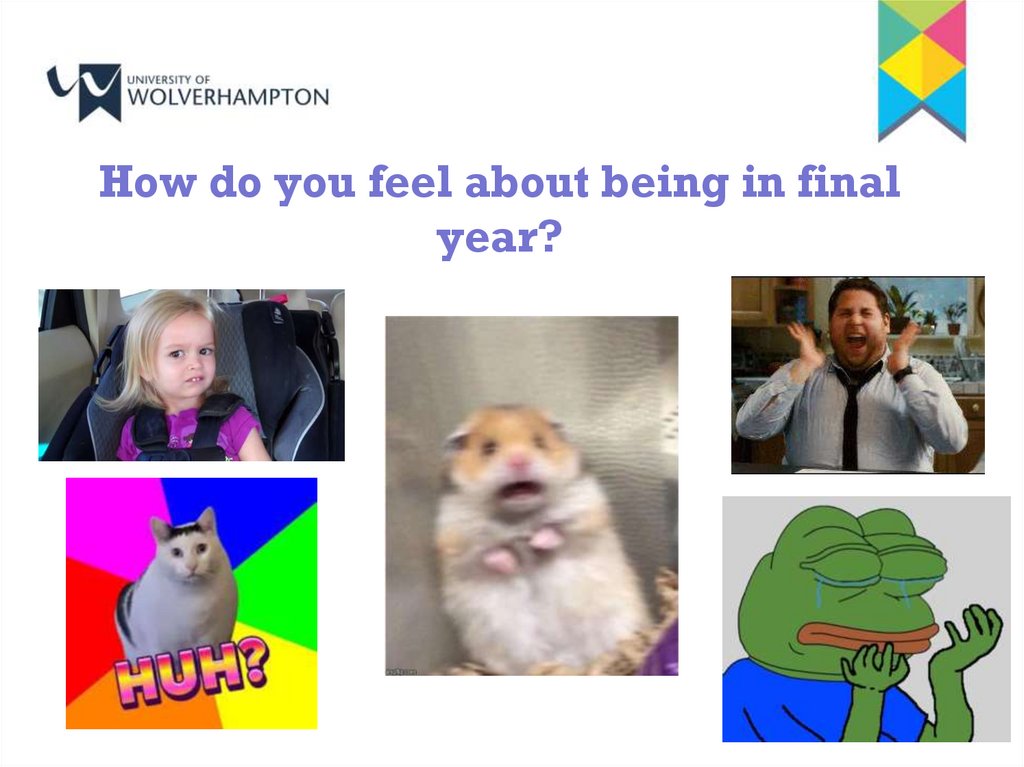 UNIVERSITY OF WOLVERHAMPTON

How do you feel about being in final year?

HUH?